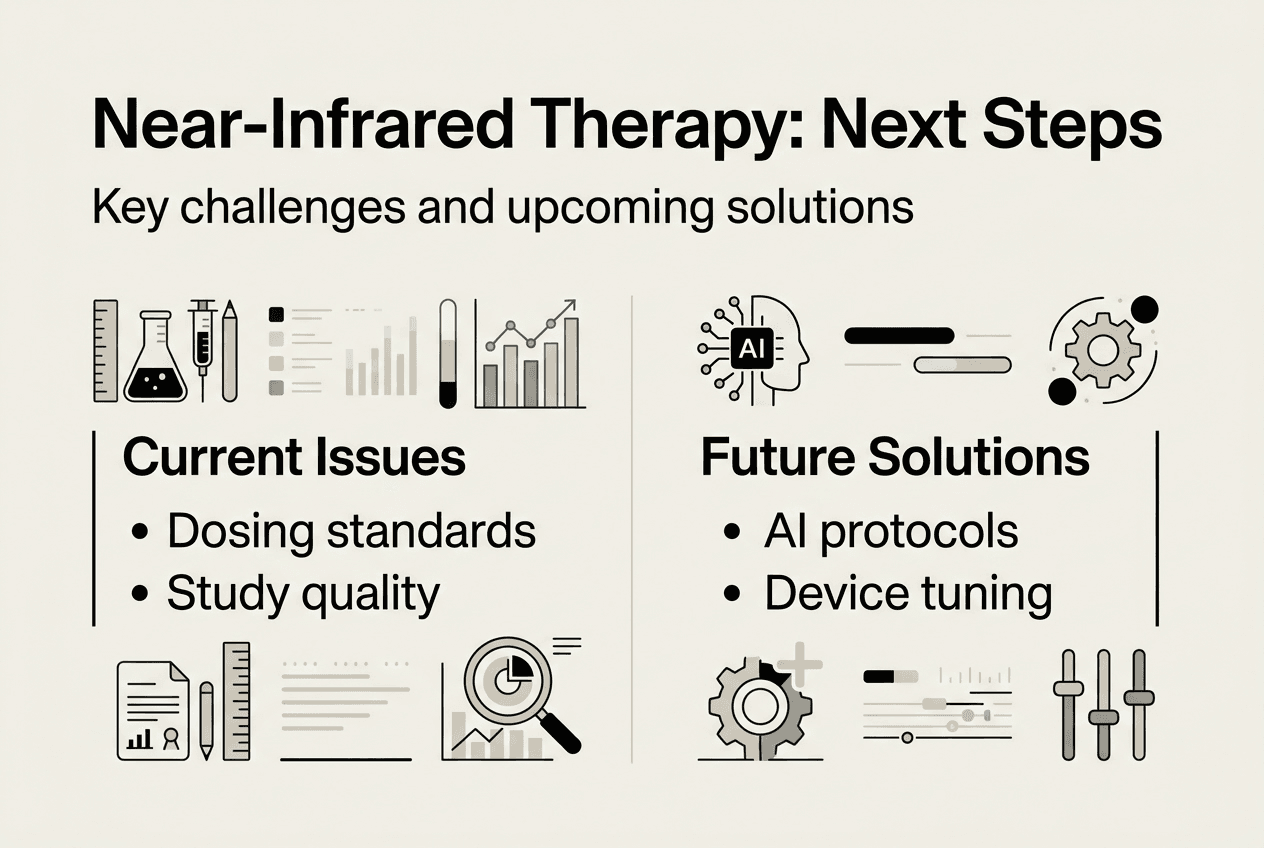 Near-Infrared Therapy: Next Steps

Key challenges and upcoming solutions

AI

Current Issues

• Dosing standards
• Study quality

Future Solutions

• AI protocols
• Device tuning